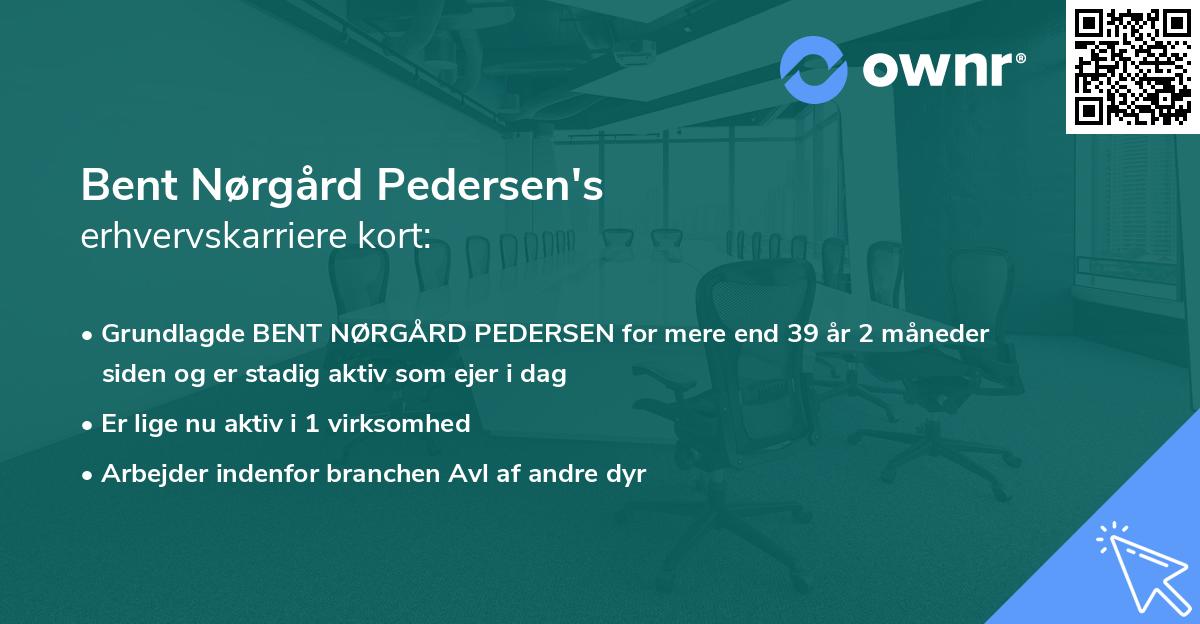 ownr®

Bent Nørgård Pedersen's
erhvervskarriere kort:

• Grundlagde BENT NØRGÅRD PEDERSEN for mere end 39 år 2 måneder siden og er stadig aktiv som ejer i dag
• Er lige nu aktiv i 1 virksomhed
• Arbejder indenfor branchen Avl af andre dyr